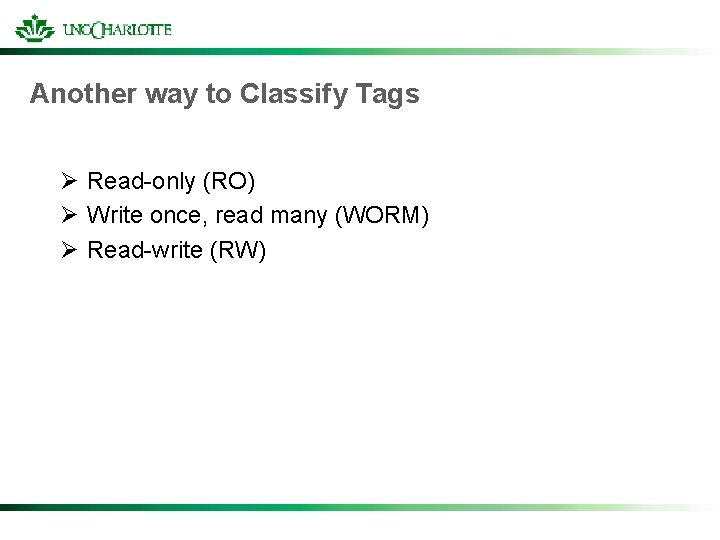 UNC CHARLOTTE

Another way to Classify Tags

➢ Read-only (RO)
➢ Write once, read many (WORM)
➢ Read-write (RW)